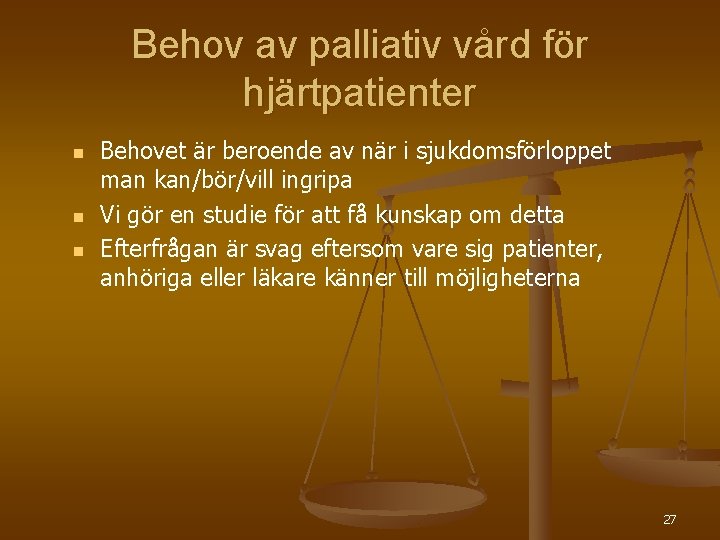 Behov av palliativ vård för hjärtpatienter

- Behovet är beroende av när i sjukdomsförloppet man kan/bör/vill ingripa
- Vi gör en studie för att få kunskap om detta
- Efterfrågan är svag eftersom vare sig patienter, anhöriga eller läkare känner till möjligheterna

27